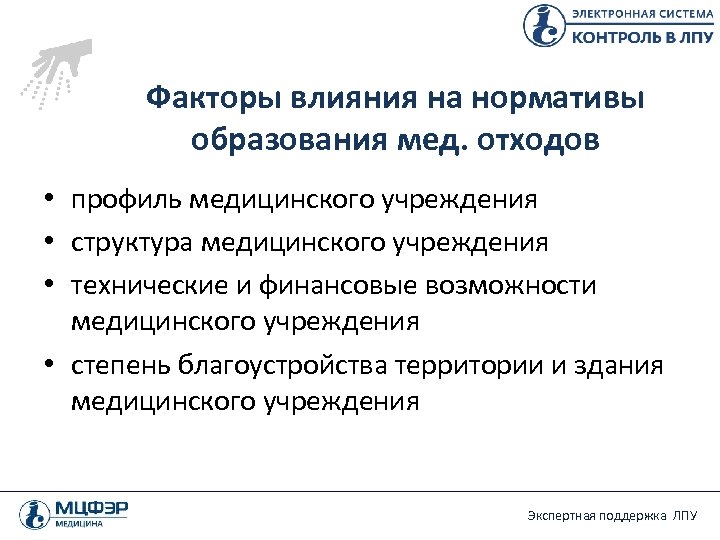 ЭЛЕКТРОННАЯ СИСТЕМА
КОНТРОЛЬ В ЛПУ

Факторы влияния на нормативы образования мед. отходов

• профиль медицинского учреждения
• структура медицинского учреждения
• технические и финансовые возможности медицинского учреждения
• степень благоустройства территории и здания медицинского учреждения

МЦФЭР
МЕДИЦИНА

Экспертная поддержка ЛПУ